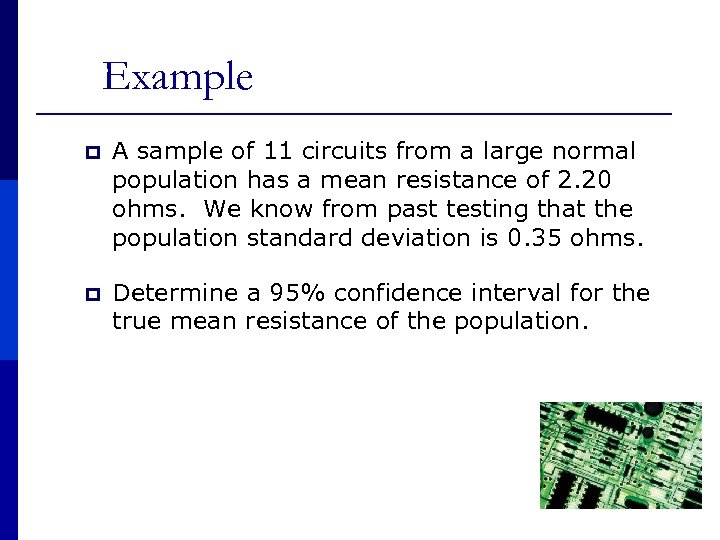 Example

A sample of 11 circuits from a large normal population has a mean resistance of 2.20 ohms. We know from past testing that the population standard deviation is 0.35 ohms.

Determine a 95% confidence interval for the true mean resistance of the population.